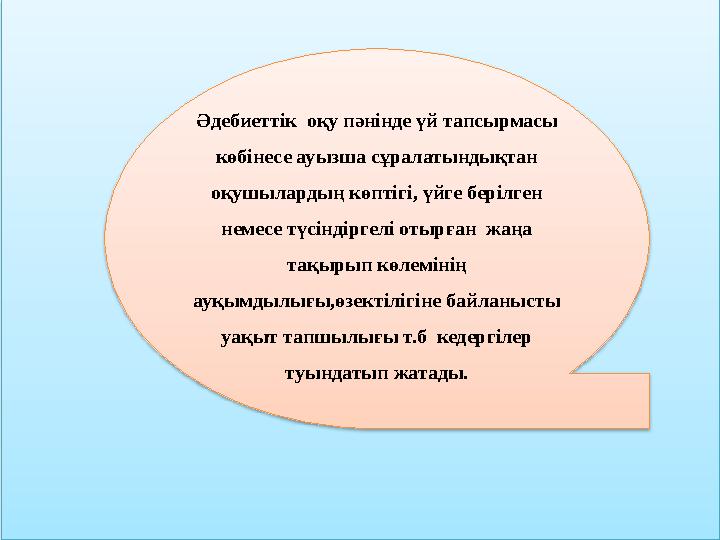 Әдебиеттік оқу пәнінде үй тапсырмасы көбінесе ауызша сұралатындықтан оқушылардың көптігі, үйге берілген немесе түсіндіргелі отырған жаңа тақырып көлемінің ауқымдылығы,өзектілігіне байланысты уақыт тапшылығы т.б кедергілер туындатып жатады.